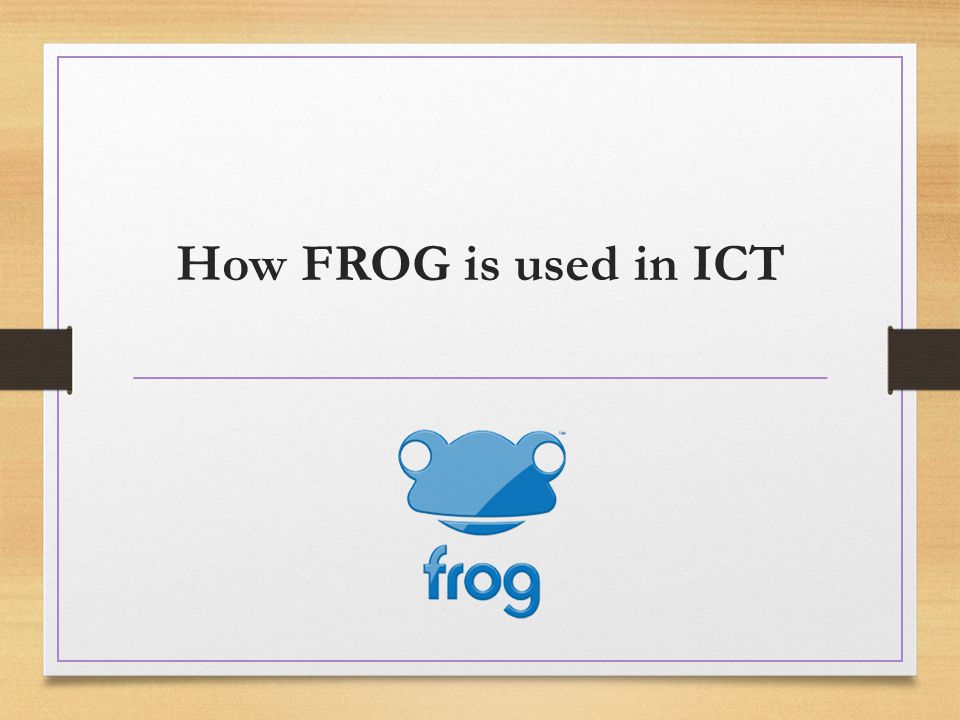 How FROG is used in ICT

frog